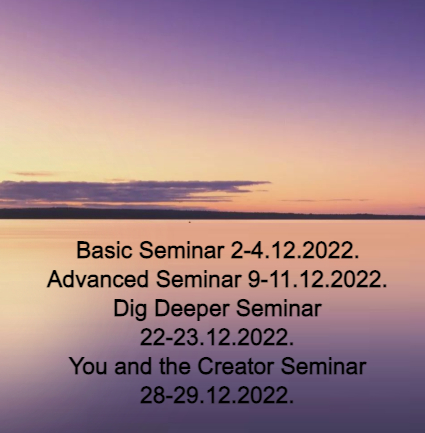 Basic Seminar 2-4.12.2022.
Advanced Seminar 9-11.12.2022.
Dig Deeper Seminar
22-23.12.2022.
You and the Creator Seminar
28-29.12.2022.